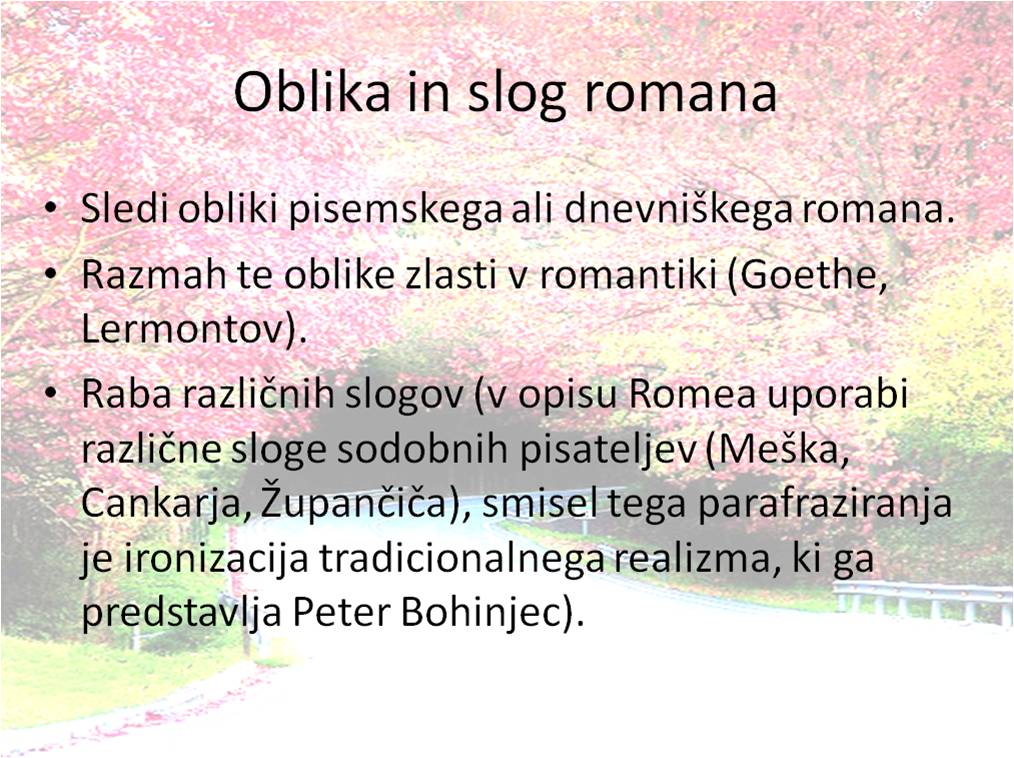 Oblika in slog romana

• Sledi obliki pisemskega ali dnevniškega romana.
• Razmah te oblike zlasti v romantiki (Goethe, Lermontov).
• Raba različnih slogov (v opisu Romea uporabi različne sloge sodobnih pisateljev (Meška, Cankarja, Župančiča), smisel tega parafraziranja je ironizacija tradicionalnega realizma, ki ga predstavlja Peter Bohinjec).